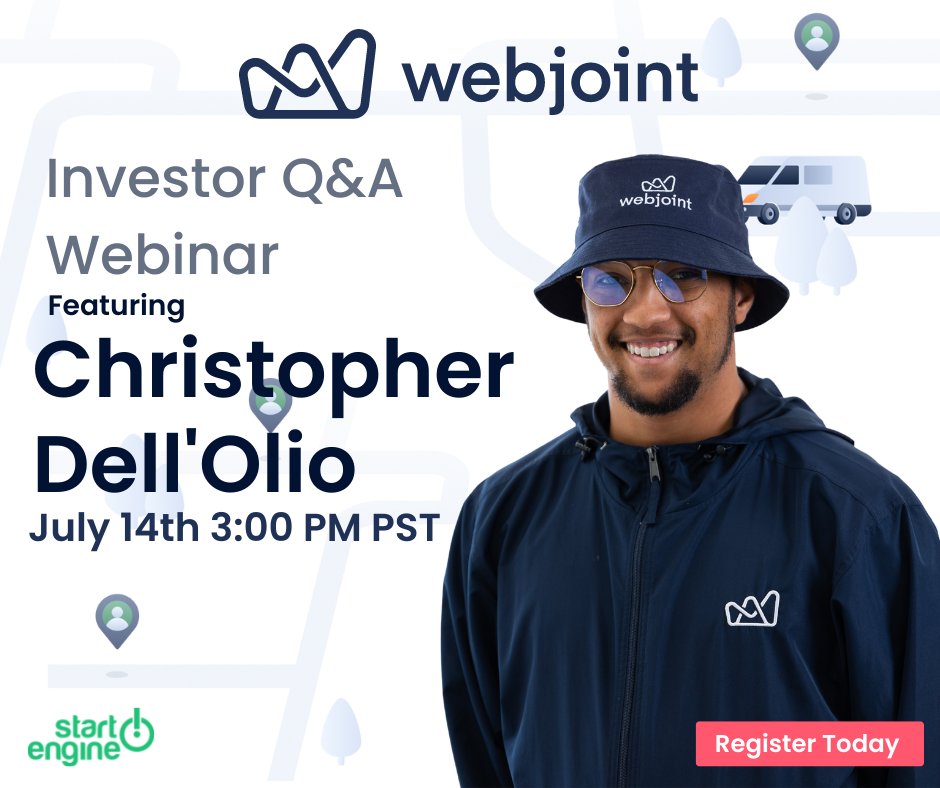 webjoint

Investor Q&A Webinar

Featuring

Christopher Dell'Olio

July 14th 3:00 PM PST

webjoint

start engine

Register Today